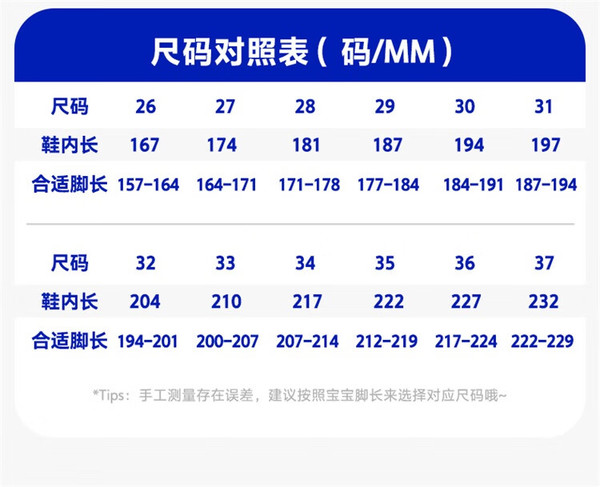 尺码对照表（码/MM）

| 尺码 | 26 | 27 | 28 | 29 | 30 | 31 |
|---|---|---|---|---|---|---|
| 鞋内长 | 167 | 174 | 181 | 187 | 194 | 197 |
| 合适脚长 | 157-164 | 164-171 | 171-178 | 177-184 | 184-191 | 187-194 |

| 尺码 | 32 | 33 | 34 | 35 | 36 | 37 |
|---|---|---|---|---|---|---|
| 鞋内长 | 204 | 210 | 217 | 222 | 227 | 232 |
| 合适脚长 | 194-201 | 200-207 | 207-214 | 212-219 | 217-224 | 222-229 |

*Tips：手工测量存在误差，建议按照宝宝脚长来选择对应尺码哦~